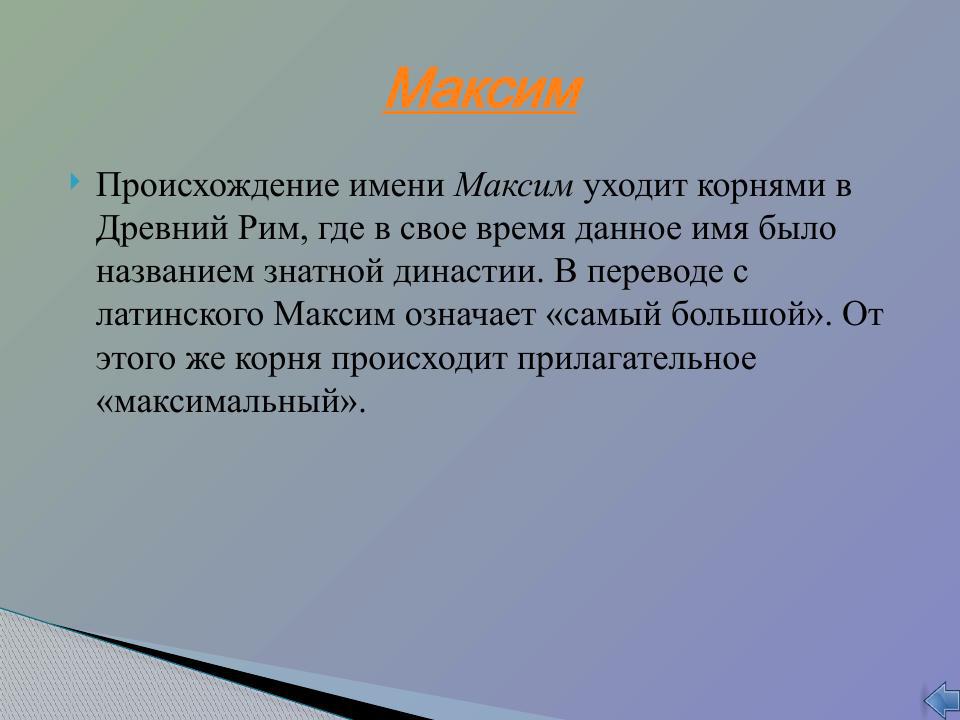 Максим

Происхождение имени Максим уходит корнями в Древний Рим, где в свое время данное имя было названием знатной династии. В переводе с латинского Максим означает «самый большой». От этого же корня происходит прилагательное «максимальный».